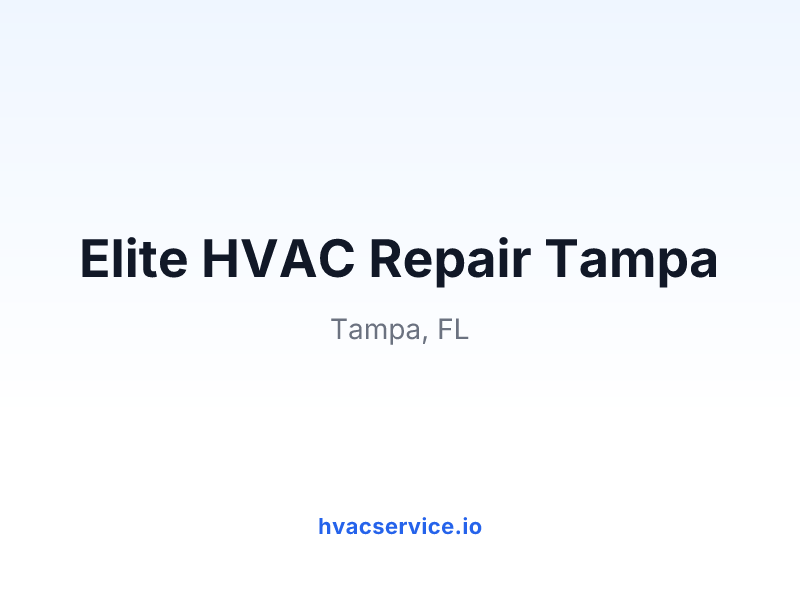 Elite HVAC Repair Tampa

Tampa, FL

hvacservice.io